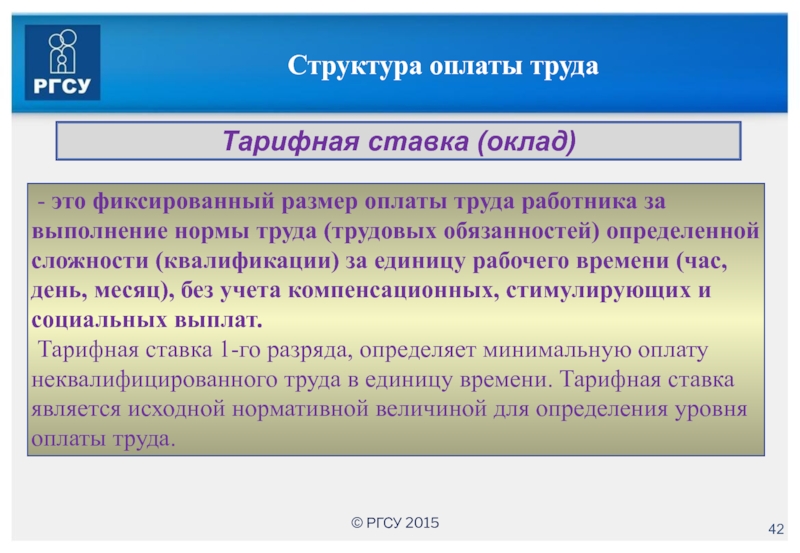 РГСУ

Структура оплаты труда

Тарифная ставка (оклад)

- это фиксированный размер оплаты труда работника за выполнение нормы труда (трудовых обязанностей) определенной сложности (квалификации) за единицу рабочего времени (час, день, месяц), без учета компенсационных, стимулирующих и социальных выплат.

Тарифная ставка 1-го разряда, определяет минимальную оплату неквалифицированного труда в единицу времени. Тарифная ставка является исходной нормативной величиной для определения уровня оплаты труда.

© РГСУ 2015

42